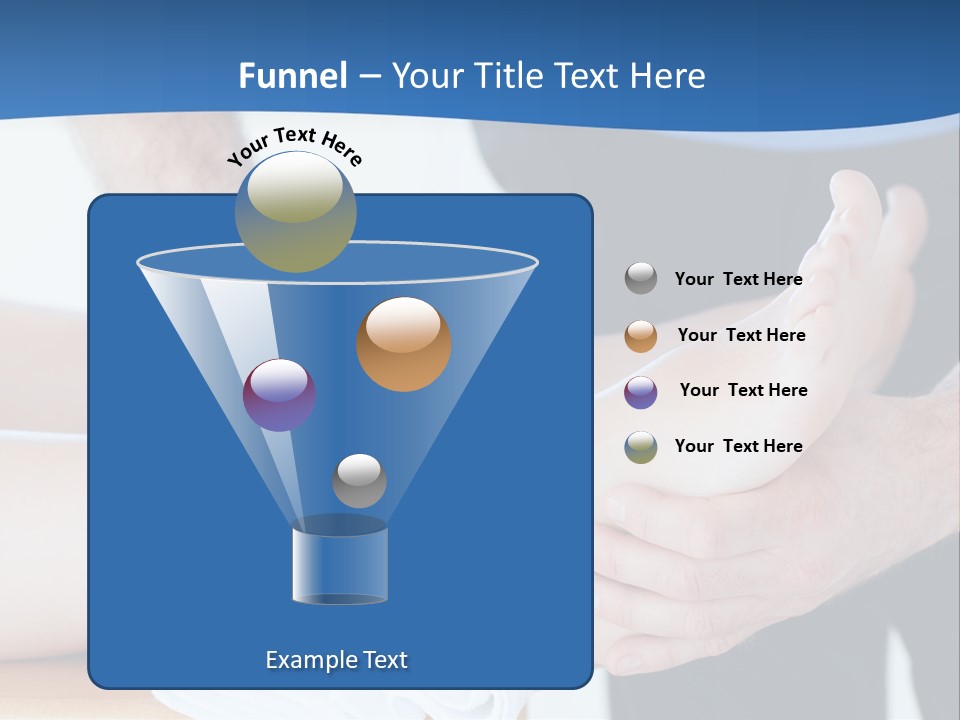 Funnel – Your Title Text Here

Your Text Here

Example Text

Your Text Here

Your Text Here

Your Text Here

Your Text Here